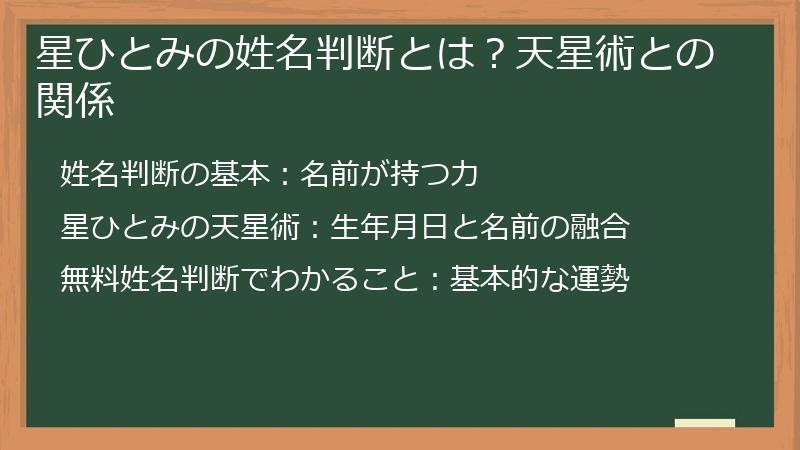 星ひとみの姓名判断とは？天星術との関係

姓名判断の基本：名前が持つ力

星ひとみの天星術：生年月日と名前の融合

無料姓名判断でわかること：基本的な運勢